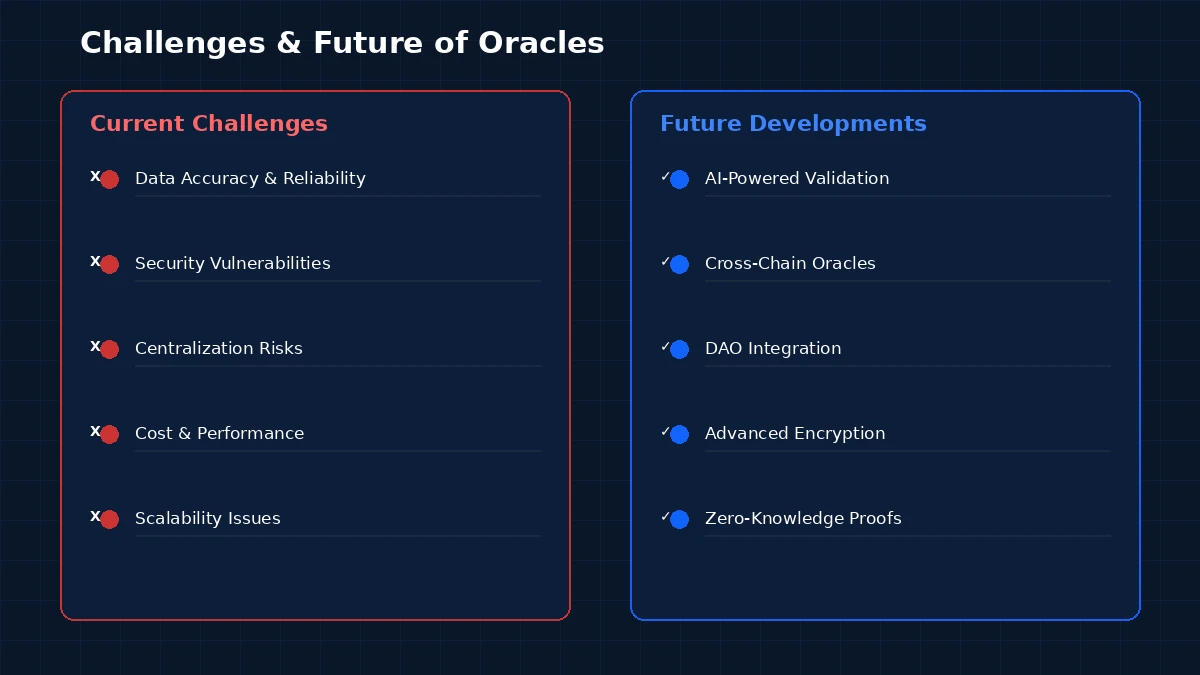 Challenges & Future of Oracles

Current Challenges

x Data Accuracy & Reliability

x Security Vulnerabilities

x Centralization Risks

x Cost & Performance

x Scalability Issues

Future Developments

✓ AI-Powered Validation

✓ Cross-Chain Oracles

✓ DAO Integration

✓ Advanced Encryption

✓ Zero-Knowledge Proofs